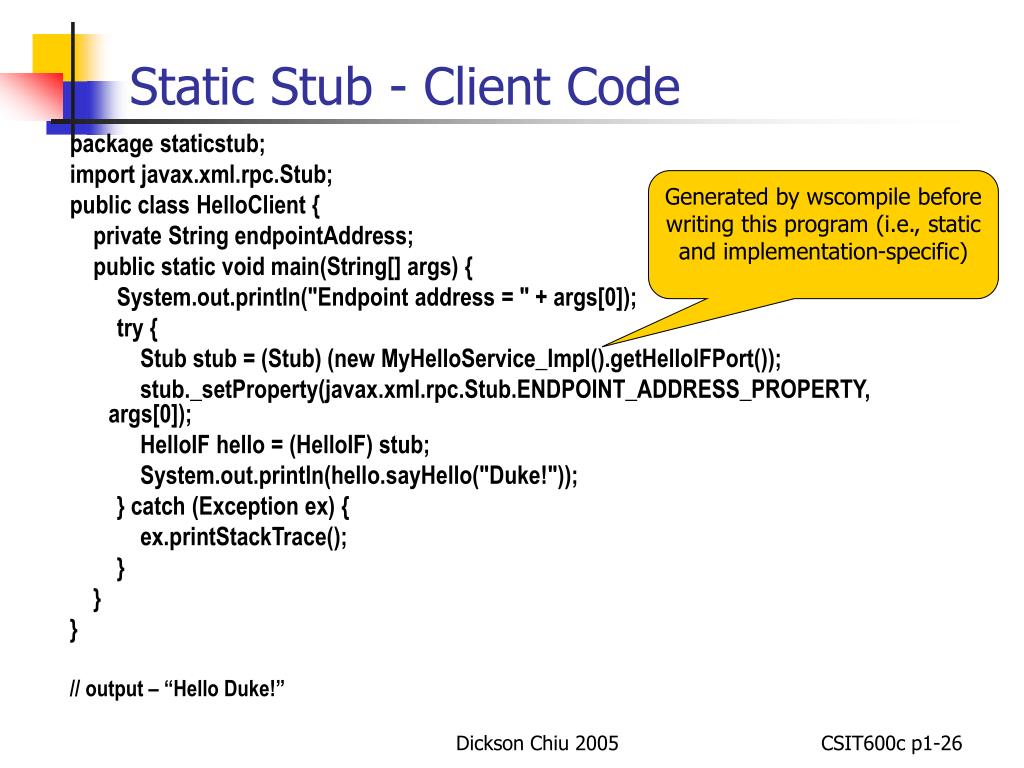 Static Stub - Client Code

package staticstub;
import javax.xml.rpc.Stub;
public class HelloClient {
private String endpointAddress;
public static void main(String[] args) {
System.out.println("Endpoint address = " + args[0]);
try {
Stub stub = (Stub) (new MyHelloService_Impl().getHelloIFPort());
stub._setProperty(javax.xml.rpc.Stub.ENDPOINT_ADDRESS_PROPERTY, args[0]);
HelloIF hello = (HelloIF) stub;
System.out.println(hello.sayHello("Duke!"));
} catch (Exception ex) {
ex.printStackTrace();
}
}
}

// output – “Hello Duke!”

Generated by wscompile before writing this program (i.e., static and implementation-specific)

Dickson Chiu 2005

CSIT600c p1-26